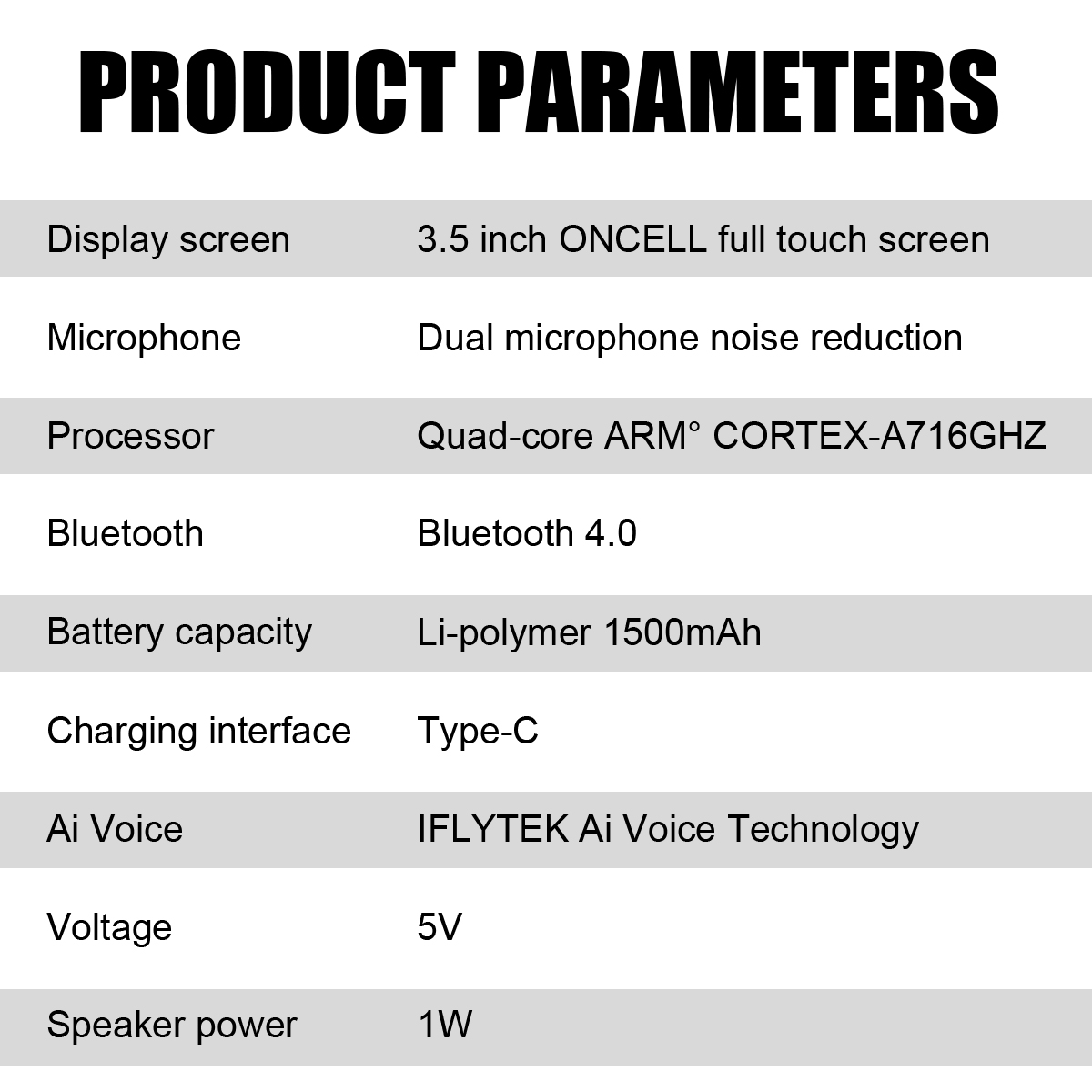 PRODUCT PARAMETERS

| | |
|---|---|
| Display screen | 3.5 inch ONCELL full touch screen |
| Microphone | Dual microphone noise reduction |
| Processor | Quad-core ARM° CORTEX-A716GHZ |
| Bluetooth | Bluetooth 4.0 |
| Battery capacity | Li-polymer 1500mAh |
| Charging interface | Type-C |
| Ai Voice | IFLYTEK Ai Voice Technology |
| Voltage | 5V |
| Speaker power | 1W |